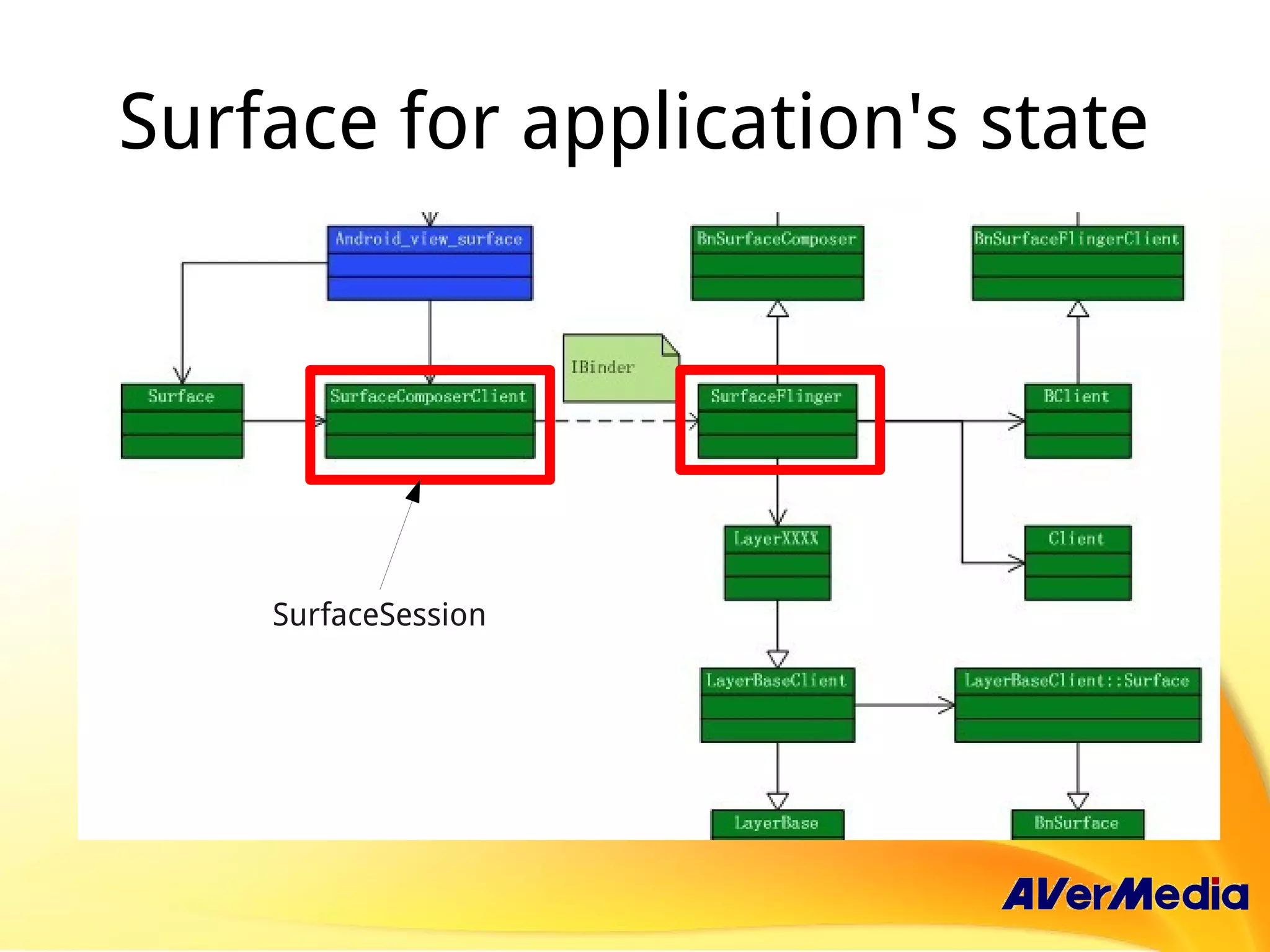 Surface for application's state

Android_view_surface

BnSurfaceComposer

BnSurfaceFlingerClient

IBinder

Surface

SurfaceComposerClient

SurfaceFlinger

BClient

LayerXXXX

Client

SurfaceSession

LayerBaseClient

LayerBaseClient::Surface

LayerBase

BnSurface

AVerMedia